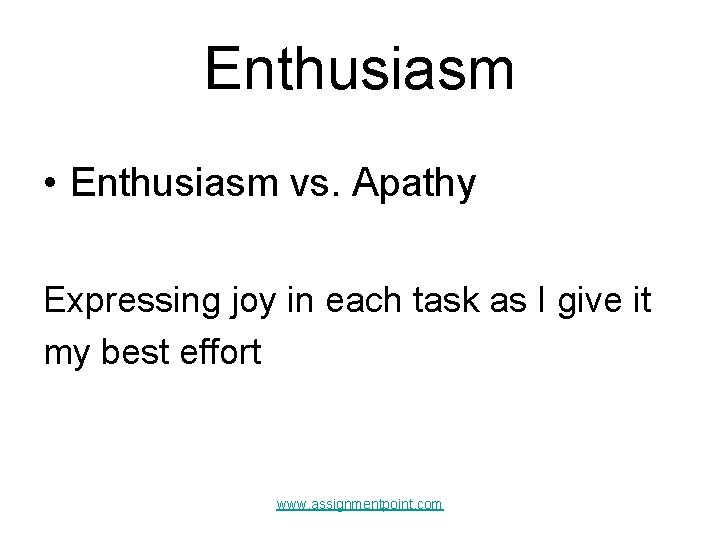 Enthusiasm

• Enthusiasm vs. Apathy

Expressing joy in each task as I give it my best effort

www.assignmentpoint.com